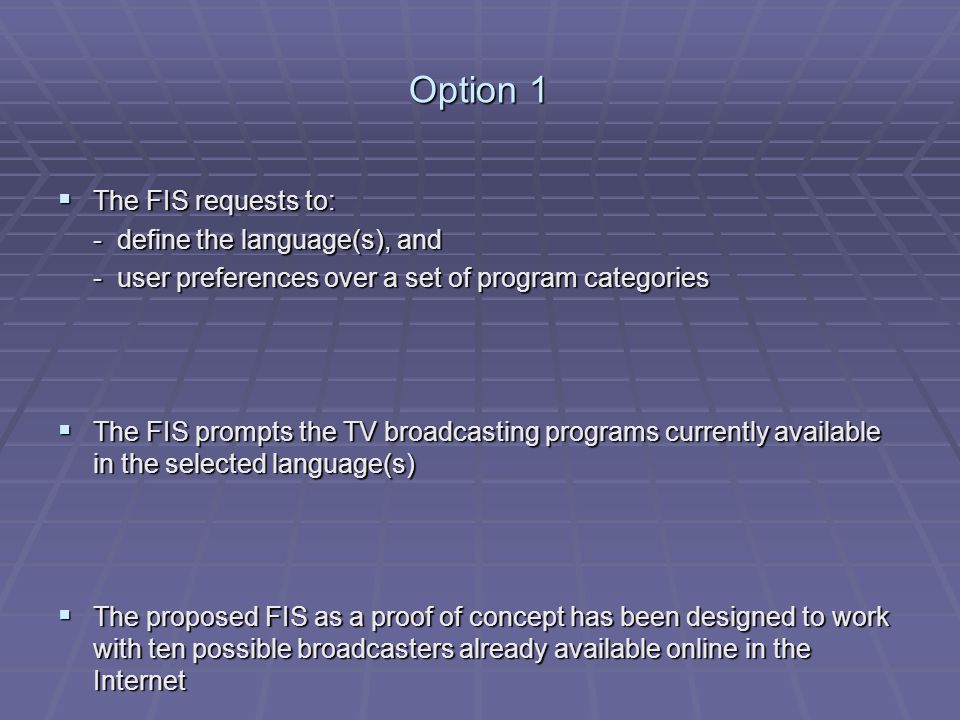 Option 1

▪ The FIS requests to:
- define the language(s), and
- user preferences over a set of program categories

▪ The FIS prompts the TV broadcasting programs currently available in the selected language(s)

▪ The proposed FIS as a proof of concept has been designed to work with ten possible broadcasters already available online in the Internet